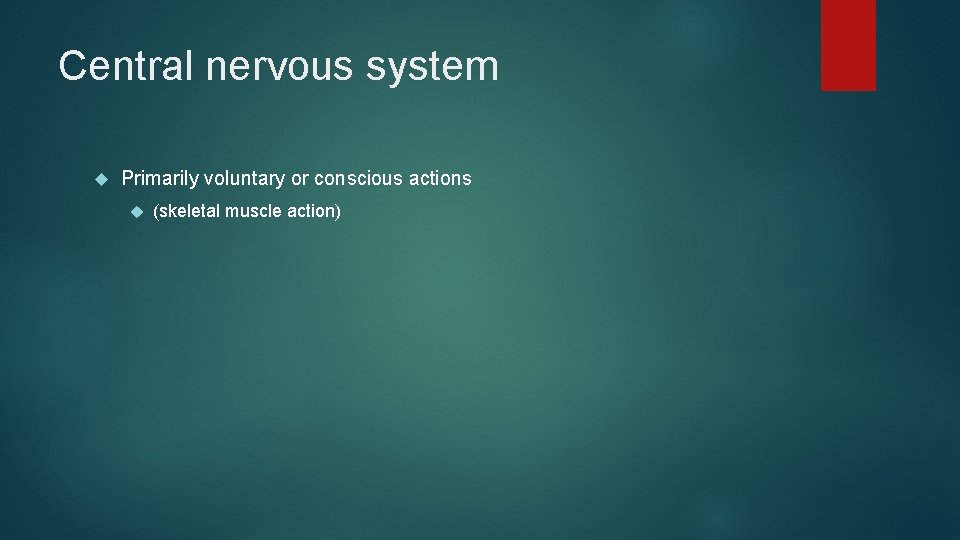 Central nervous system

Primarily voluntary or conscious actions

(skeletal muscle action)